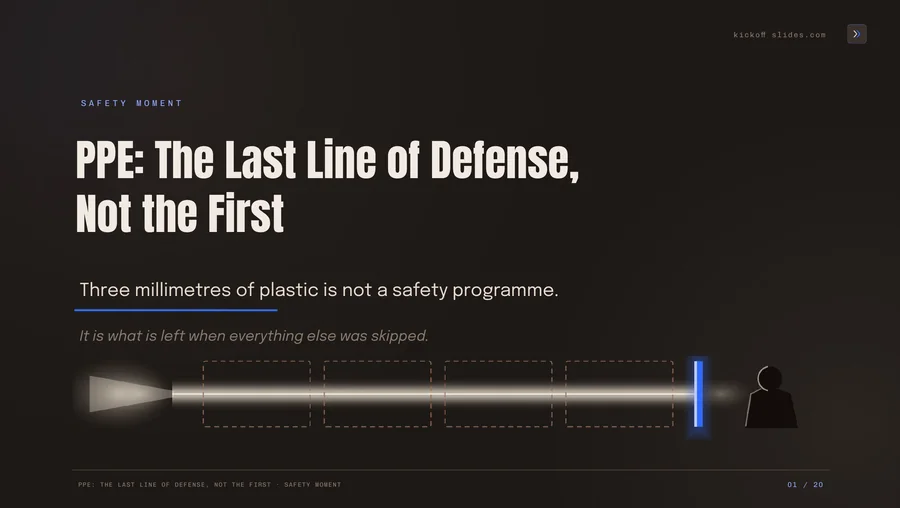 kickoff slides.com

SAFETY MOMENT

PPE: The Last Line of Defense, Not the First

Three millimetres of plastic is not a safety programme.

It is what is left when everything else was skipped.

PPE: THE LAST LINE OF DEFENSE, NOT THE FIRST · SAFETY MOMENT

01 / 20